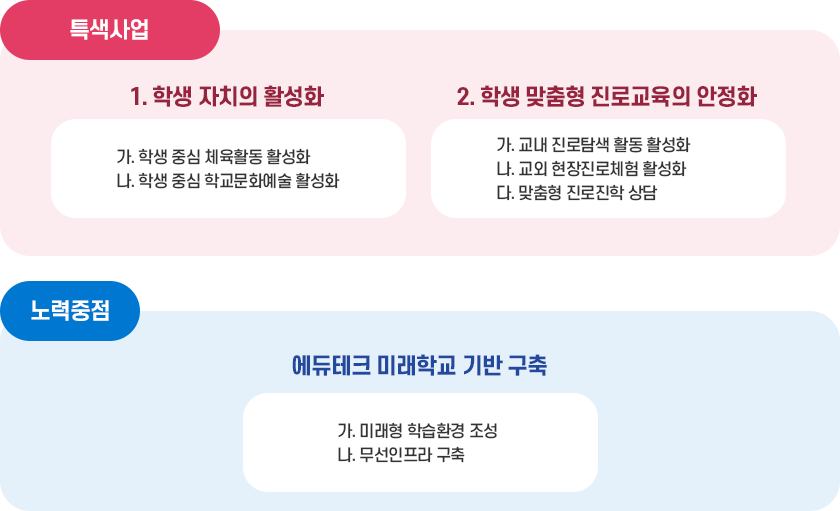 특색사업

1. 학생 자치의 활성화

가. 학생 중심 체육활동 활성화
나. 학생 중심 학교문화예술 활성화

2. 학생 맞춤형 진로교육의 안정화

가. 교내 진로탐색 활동 활성화
나. 교외 현장진로체험 활성화
다. 맞춤형 진로진학 상담

노력중점

에듀테크 미래학교 기반 구축

가. 미래형 학습환경 조성
나. 무선인프라 구축